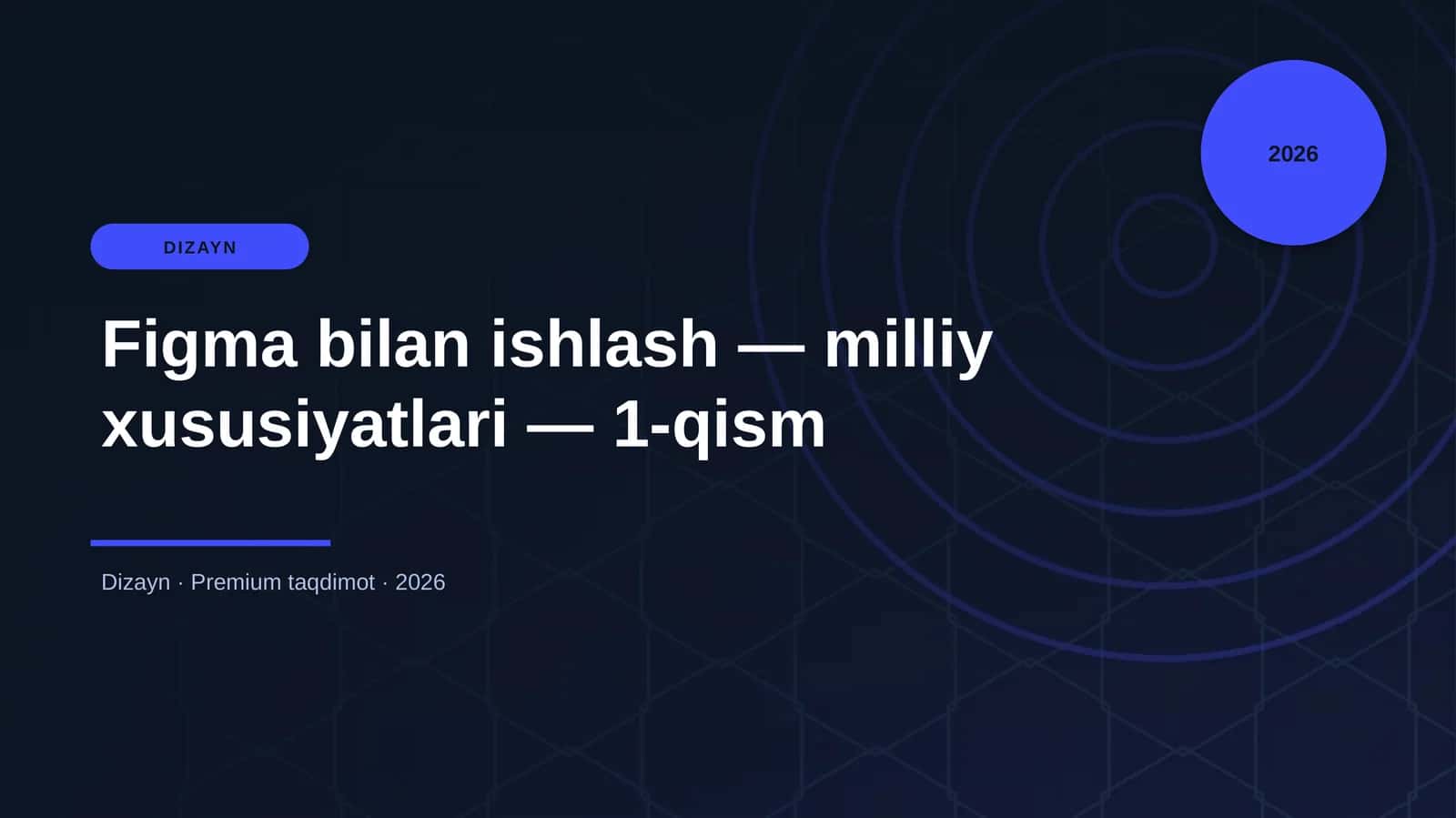 2026

DIZAYN

Figma bilan ishlash — milliy xususiyatlari — 1-qism

Dizayn · Premium taqdimot · 2026